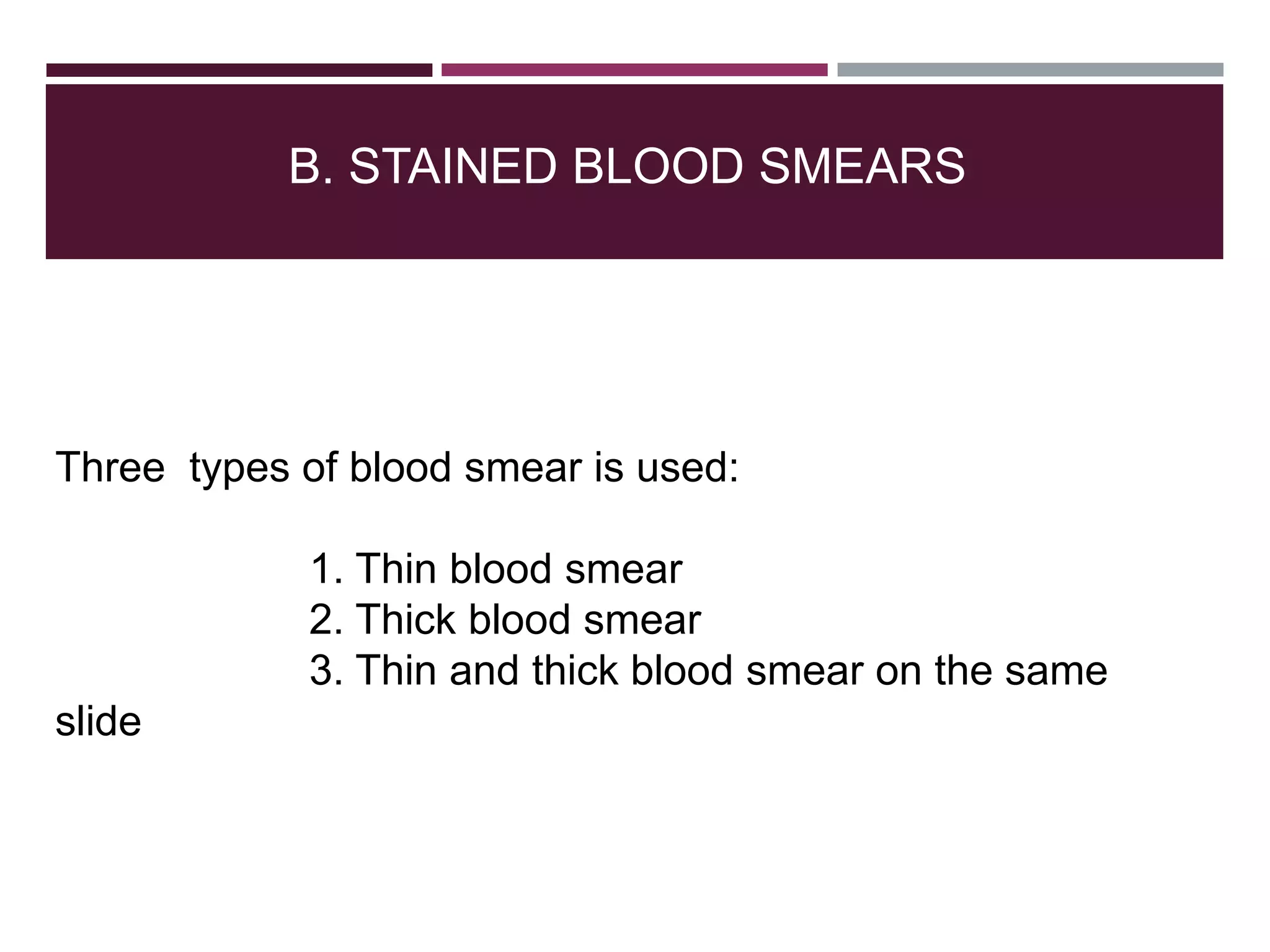 B. STAINED BLOOD SMEARS

Three types of blood smear is used:

1. Thin blood smear
2. Thick blood smear
3. Thin and thick blood smear on the same slide